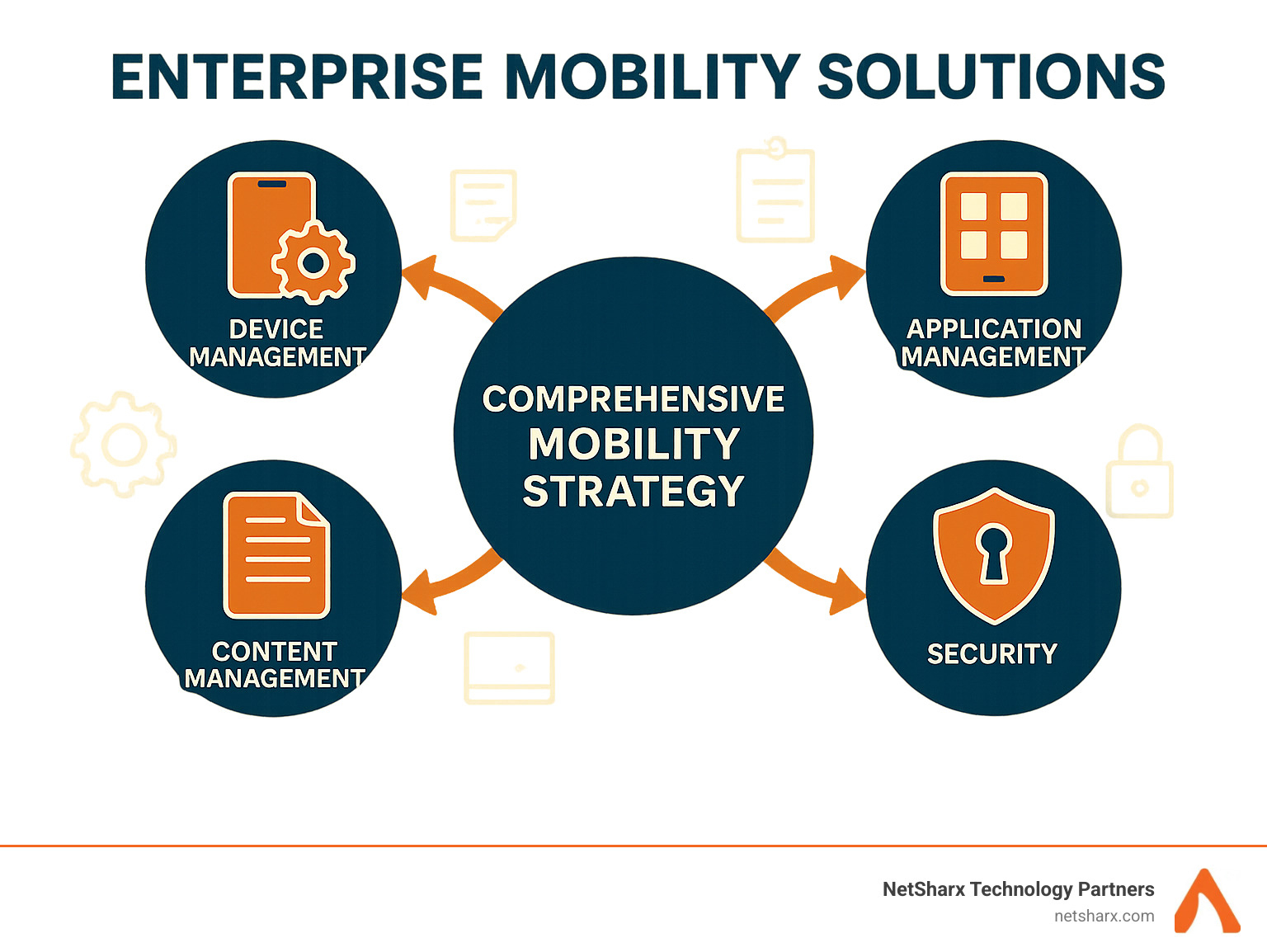 ENTERPRISE MOBILITY SOLUTIONS

DEVICE MANAGEMENT

APPLICATION MANAGEMENT

COMPREHENSIVE MOBILITY STRATEGY

CONTENT MANAGEMENT

SECURITY

NetSharx Technology Partners
netsharx.com